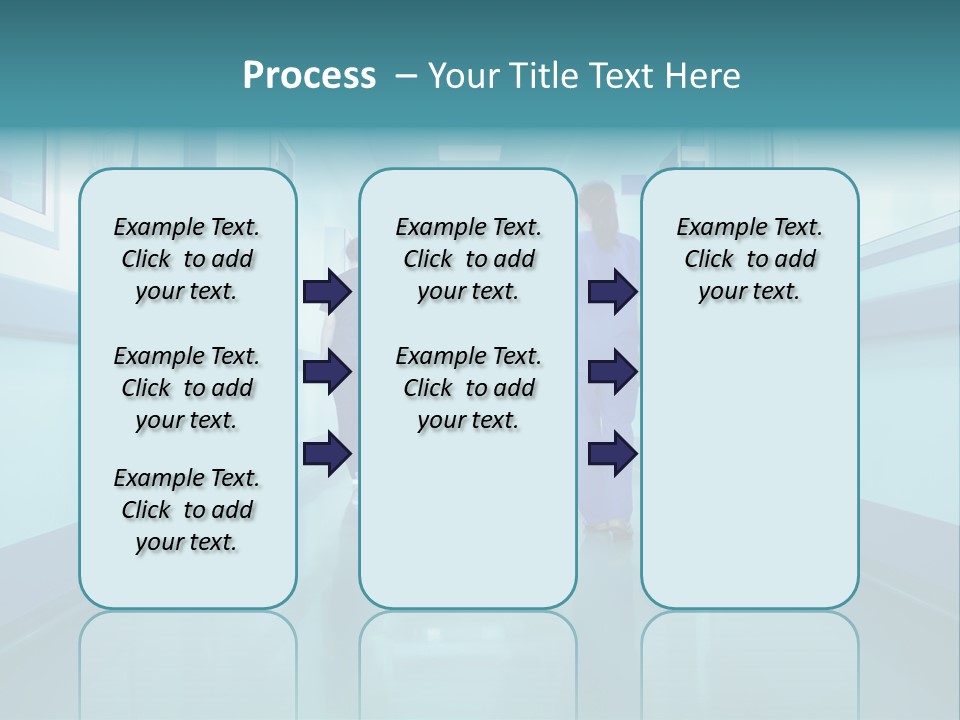 Process – Your Title Text Here

Example Text. Click to add your text.

Example Text. Click to add your text.

Example Text. Click to add your text.

Example Text. Click to add your text.

Example Text. Click to add your text.

Example Text. Click to add your text.